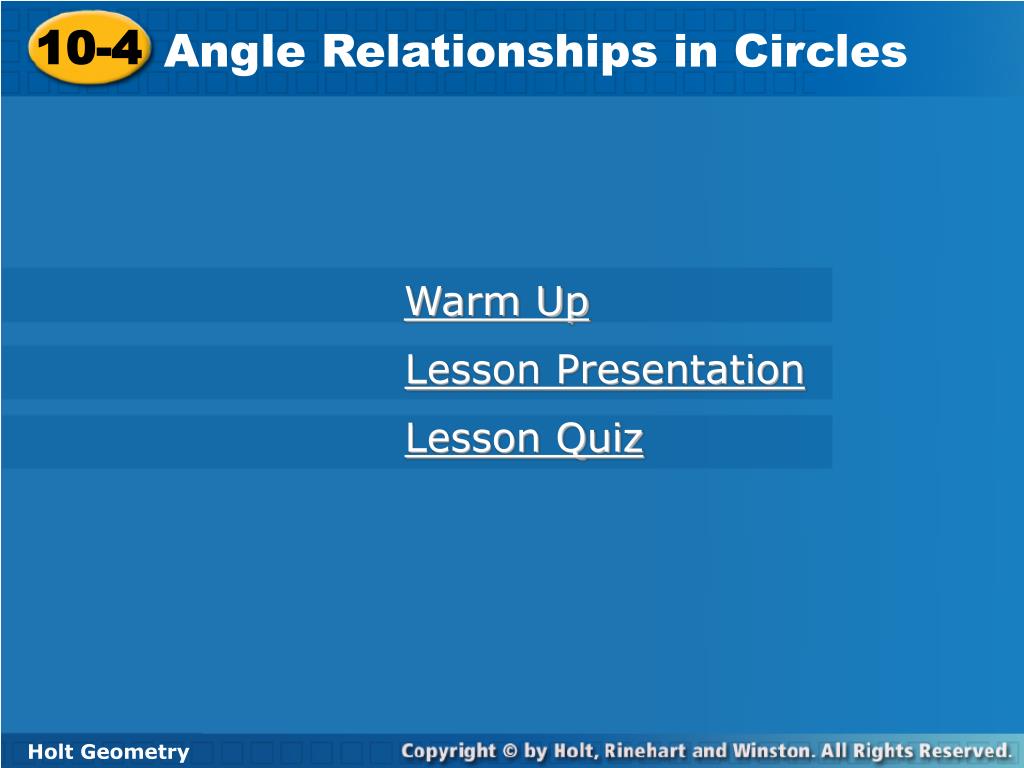 10-4 Angle Relationships in Circles

Warm Up

Lesson Presentation

Lesson Quiz

Holt Geometry

Copyright © by Holt, Rinehart and Winston. All Rights Reserved.